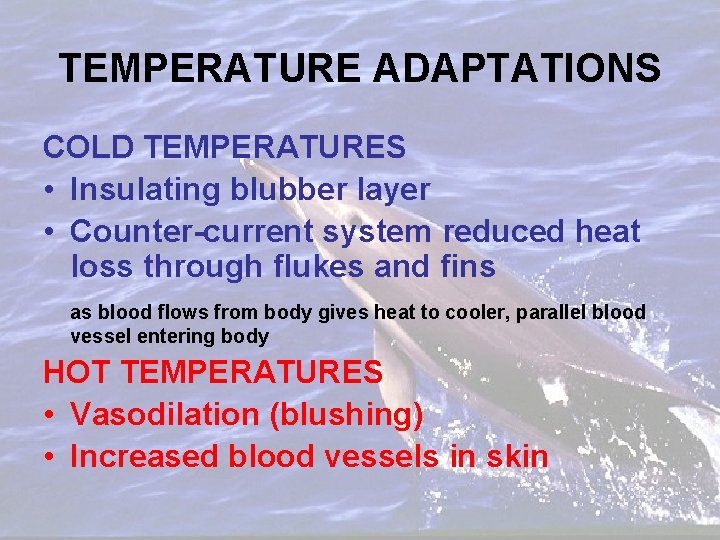 TEMPERATURE ADAPTATIONS

COLD TEMPERATURES

• Insulating blubber layer

• Counter-current system reduced heat loss through flukes and fins

as blood flows from body gives heat to cooler, parallel blood vessel entering body

HOT TEMPERATURES

• Vasodilation (blushing)

• Increased blood vessels in skin